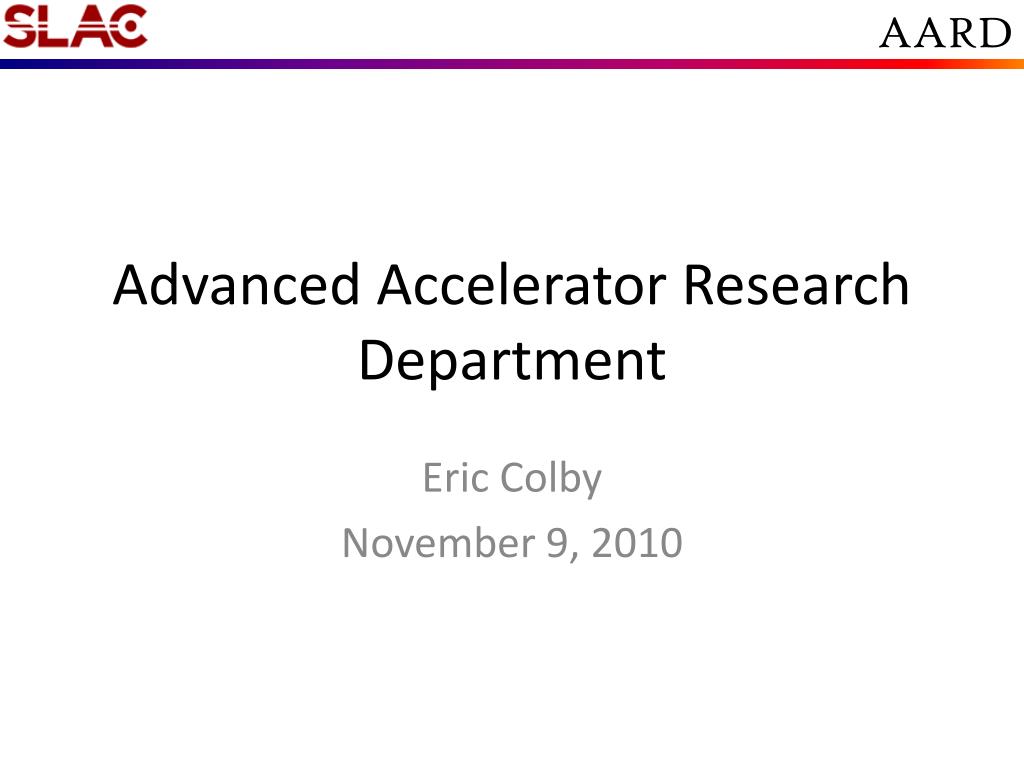 SLAC

AARD

Advanced Accelerator Research Department

Eric Colby
November 9, 2010